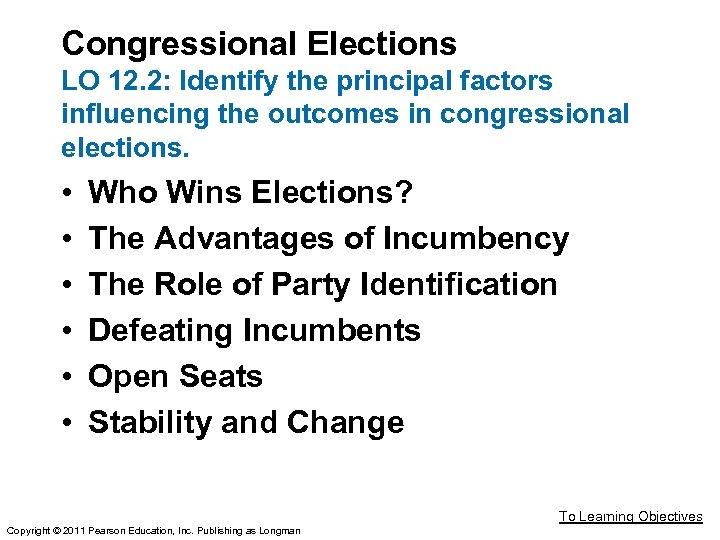 Congressional Elections
LO 12.2: Identify the principal factors influencing the outcomes in congressional elections.

• Who Wins Elections?
• The Advantages of Incumbency
• The Role of Party Identification
• Defeating Incumbents
• Open Seats
• Stability and Change

To Learning Objectives

Copyright © 2011 Pearson Education, Inc. Publishing as Longman